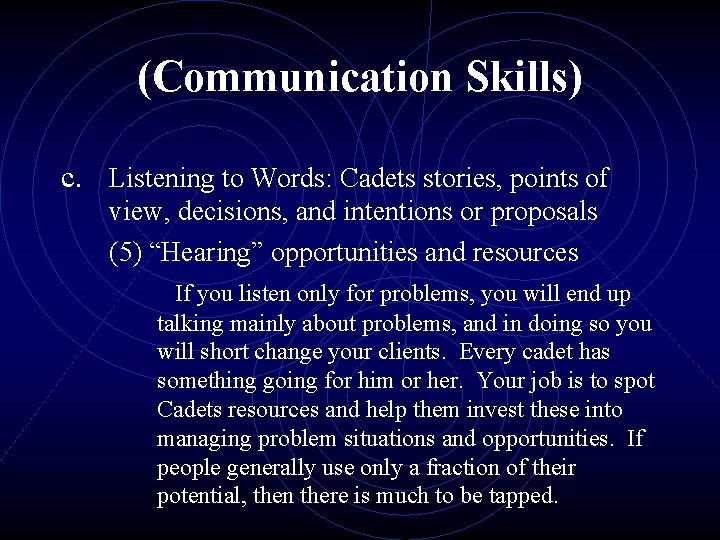 (Communication Skills)

c. Listening to Words: Cadets stories, points of view, decisions, and intentions or proposals

(5) “Hearing” opportunities and resources

If you listen only for problems, you will end up talking mainly about problems, and in doing so you will short change your clients. Every cadet has something going for him or her. Your job is to spot Cadets resources and help them invest these into managing problem situations and opportunities. If people generally use only a fraction of their potential, then there is much to be tapped.